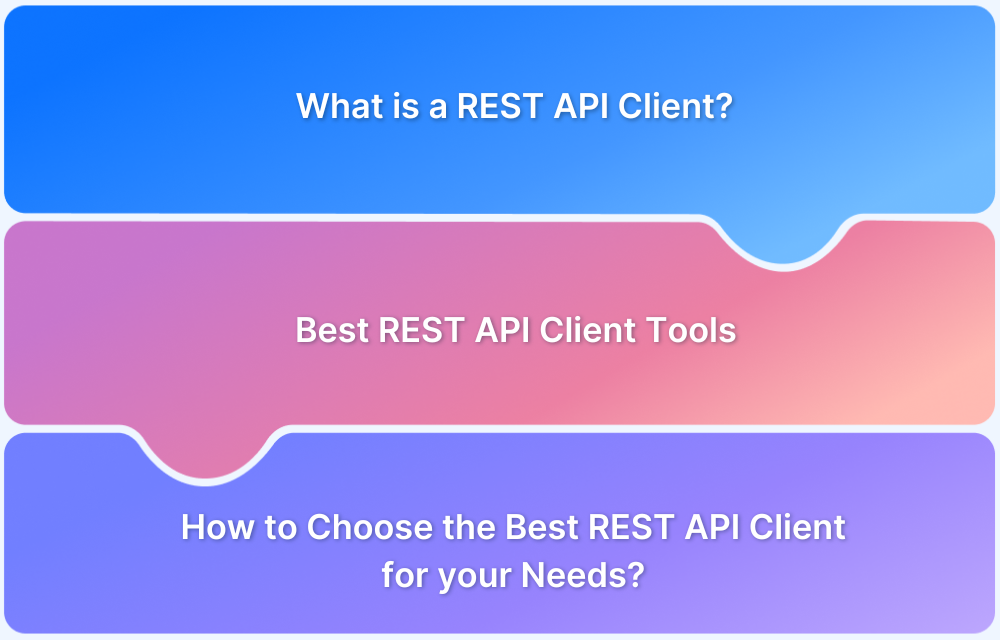 What is a REST API Client?

Best REST API Client Tools

How to Choose the Best REST API Client for your Needs?